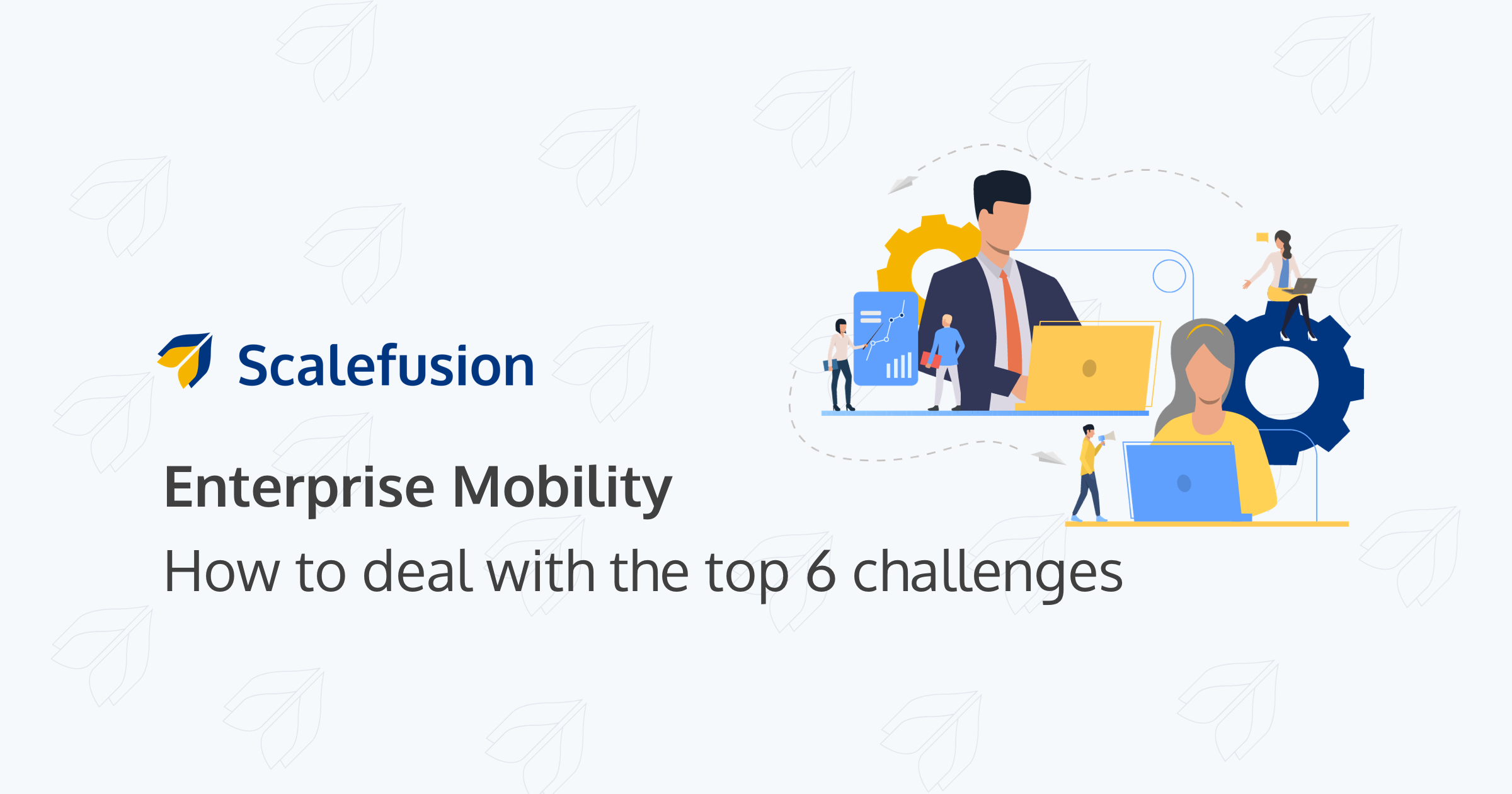 Scalefusion

Enterprise Mobility

How to deal with the top 6 challenges